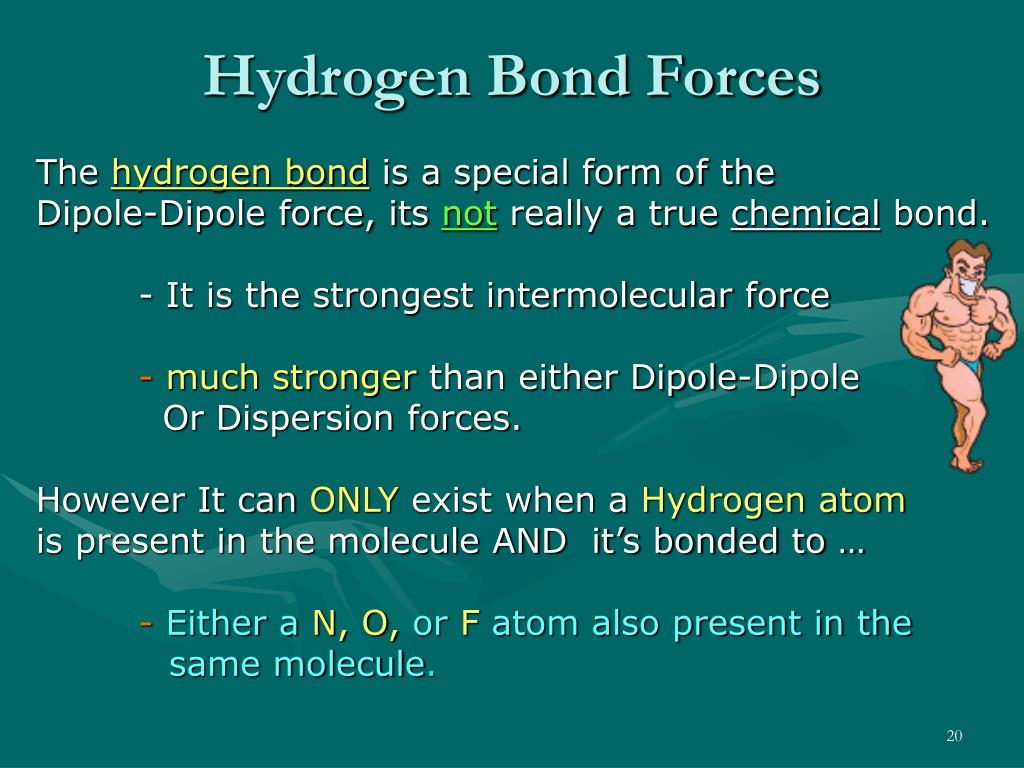 Hydrogen Bond Forces

The hydrogen bond is a special form of the Dipole-Dipole force, its not really a true chemical bond.

- It is the strongest intermolecular force

- much stronger than either Dipole-Dipole Or Dispersion forces.

However It can ONLY exist when a Hydrogen atom is present in the molecule AND it's bonded to …

- Either a N, O, or F atom also present in the same molecule.

20